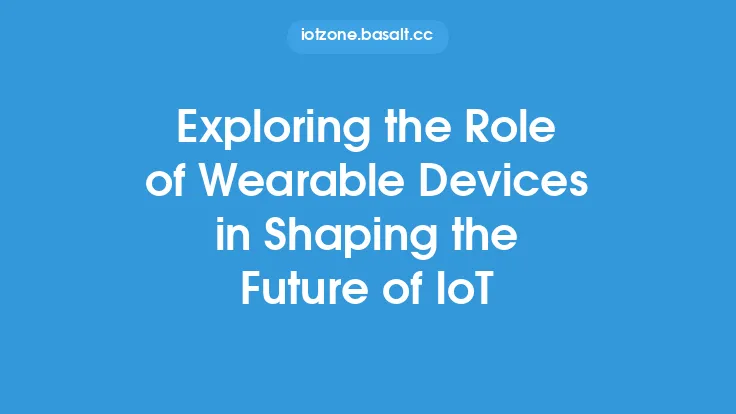 iotzone.basalt.cc

Exploring the Role of Wearable Devices in Shaping the Future of IoT